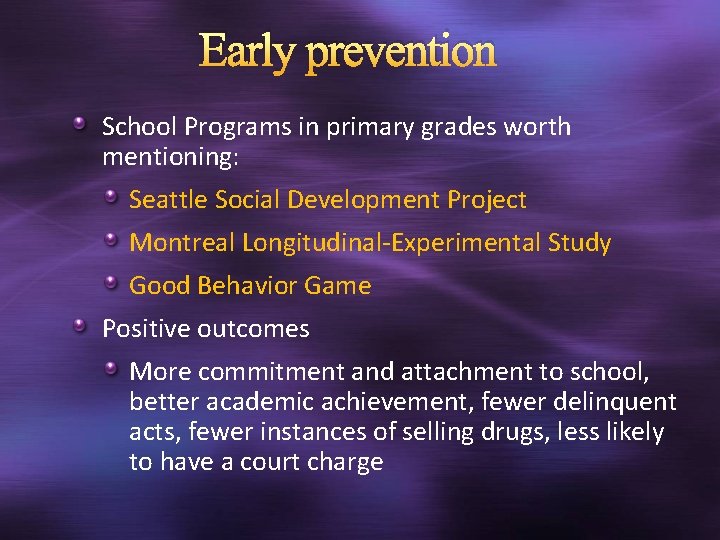 Early prevention

School Programs in primary grades worth mentioning:

Seattle Social Development Project

Montreal Longitudinal-Experimental Study

Good Behavior Game

Positive outcomes

More commitment and attachment to school, better academic achievement, fewer delinquent acts, fewer instances of selling drugs, less likely to have a court charge